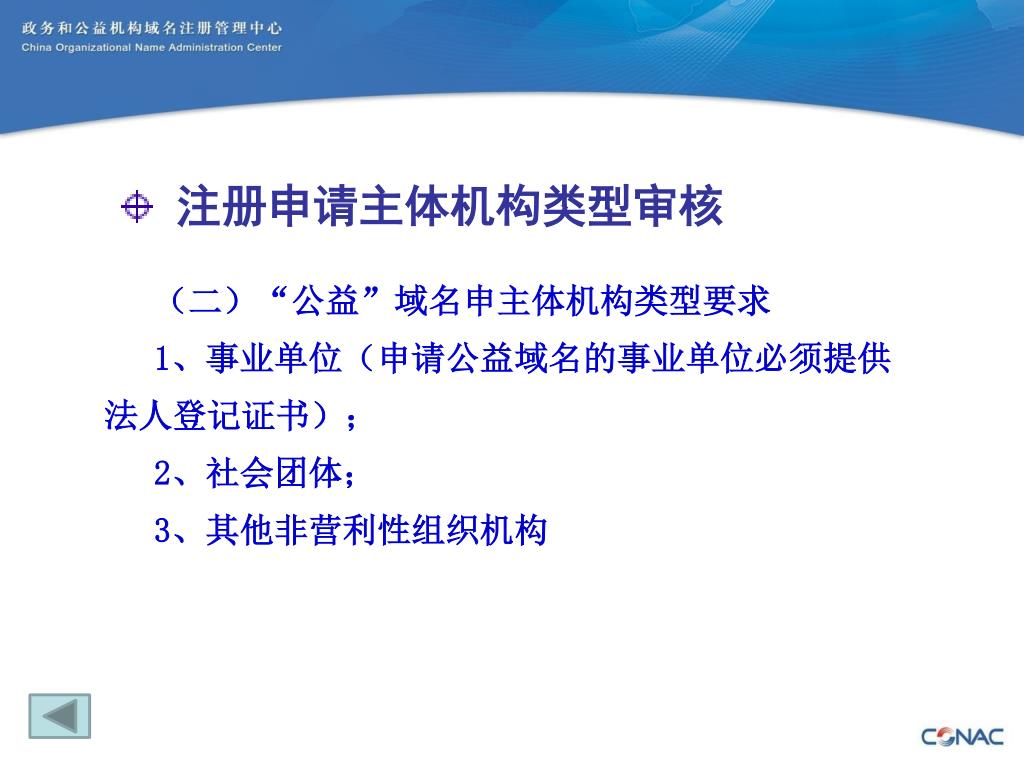 政务和公益机构域名注册管理中心
China Organizational Name Administration Center

注册申请主体机构类型审核

（二）“公益”域名申主体机构类型要求

1、事业单位（申请公益域名的事业单位必须提供法人登记证书）；

2、社会团体；

3、其他非营利性组织机构

CONAC